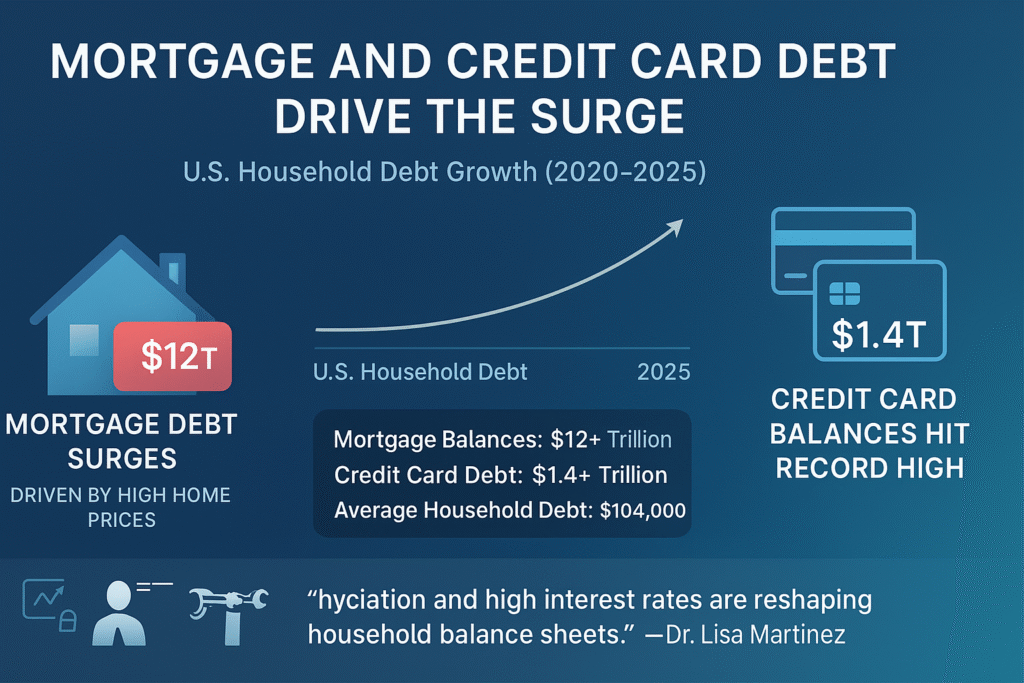 MORTGAGE AND CREDIT CARD DEBT DRIVE THE SURGE

U.S. Household Debt Growth (2020–2025)

$12T

MORTGAGE DEBT SURGES

DRIVEN BY HIGH HOME PRICES

U.S. Household Debt

2025

Mortgage Balances: $12+ Trillion
Credit Card Debt: $1.4+ Trillion
Average Household Debt: $104,000

$1.4T

CREDIT CARD BALANCES HIT RECORD HIGH

“hyciation and high interest rates are reshaping household balance sheets.” —Dr. Lisa Martinez